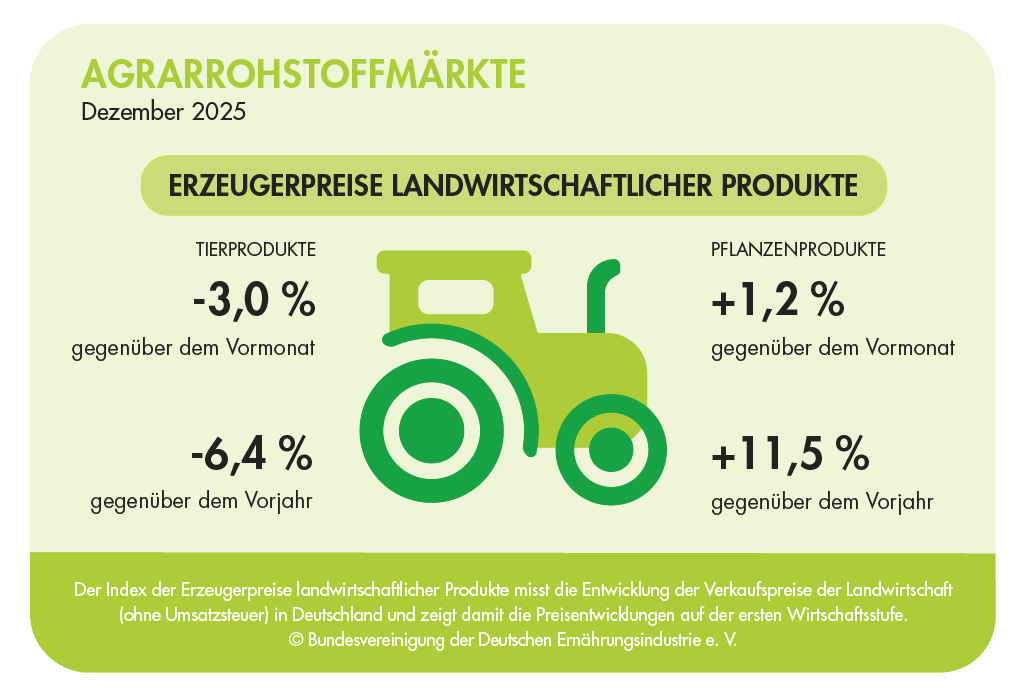 AGRARROHSTOFFMÄRKTE
Dezember 2025

ERZEUGERPREISE LANDWIRTSCHAFTLICHER PRODUKTE

TIERPRODUKTE
-3,0 %
gegenüber dem Vormonat

-6,4 %
gegenüber dem Vorjahr

PFLANZENPRODUKTE
+1,2 %
gegenüber dem Vormonat

+11,5 %
gegenüber dem Vorjahr

Der Index der Erzeugerpreise landwirtschaftlicher Produkte misst die Entwicklung der Verkaufspreise der Landwirtschaft (ohne Umsatzsteuer) in Deutschland und zeigt damit die Preisentwicklungen auf der ersten Wirtschaftsstufe.
© Bundesvereinigung der Deutschen Ernährungsindustrie e. V.